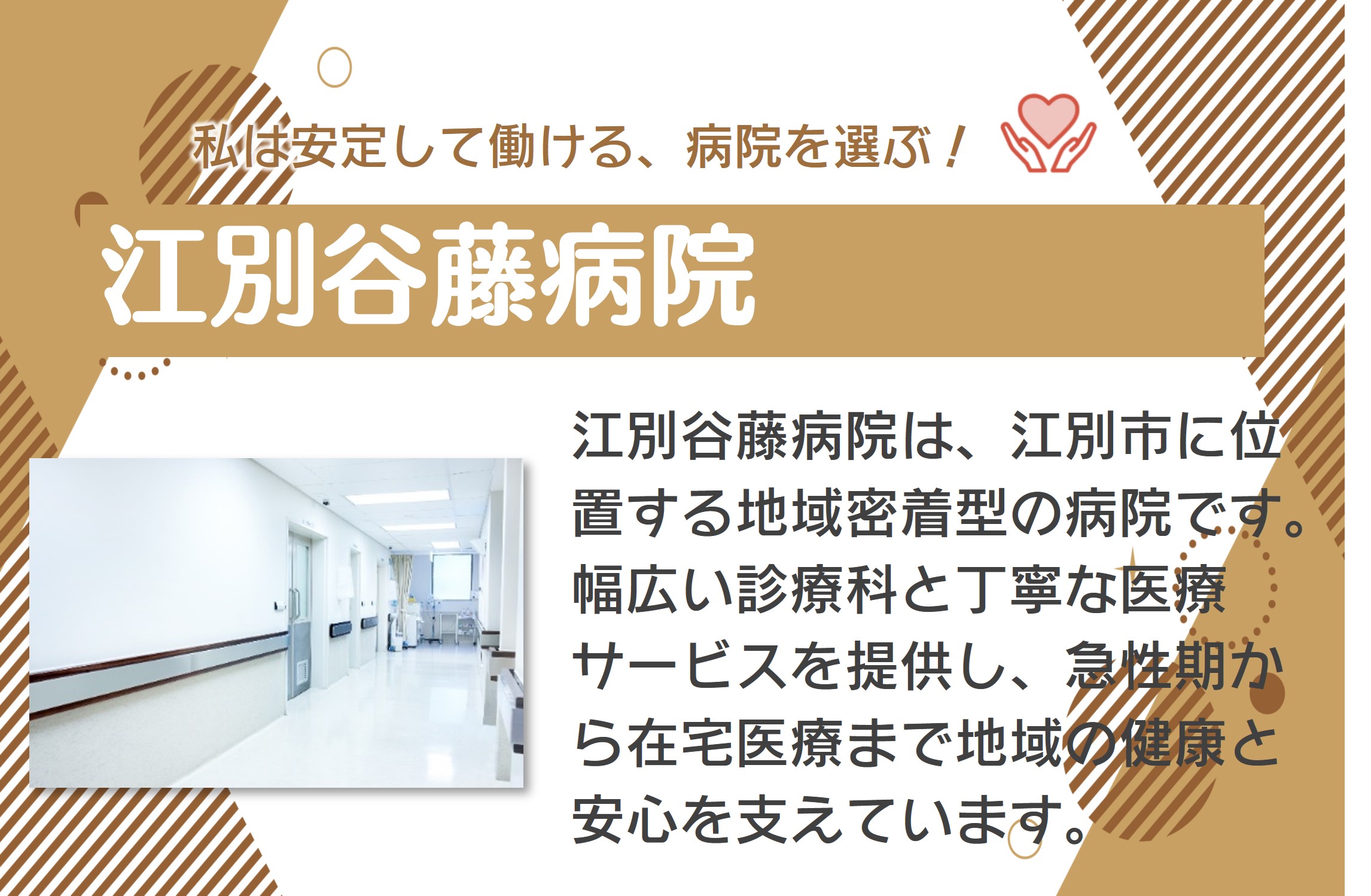 私は安定して働ける、病院を選ぶ！

江別谷藤病院

江別谷藤病院は、江別市に位置する地域密着型の病院です。幅広い診療科と丁寧な医療サービスを提供し、急性期から在宅医療まで地域の健康と安心を支えています。